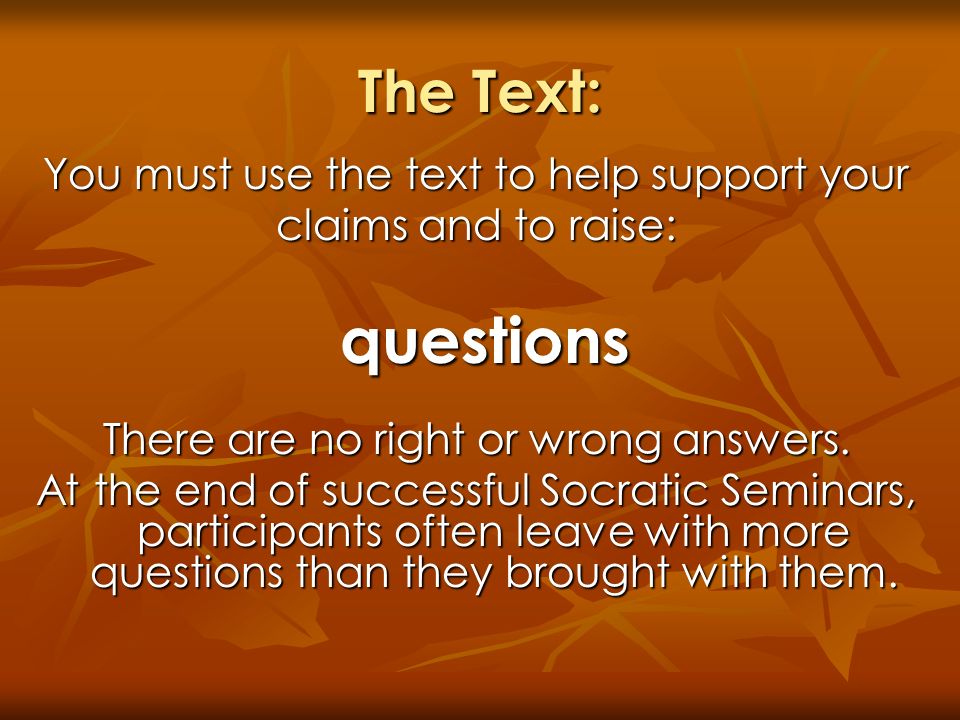 The Text:

You must use the text to help support your claims and to raise:

questions

There are no right or wrong answers.

At the end of successful Socratic Seminars, participants often leave with more questions than they brought with them.